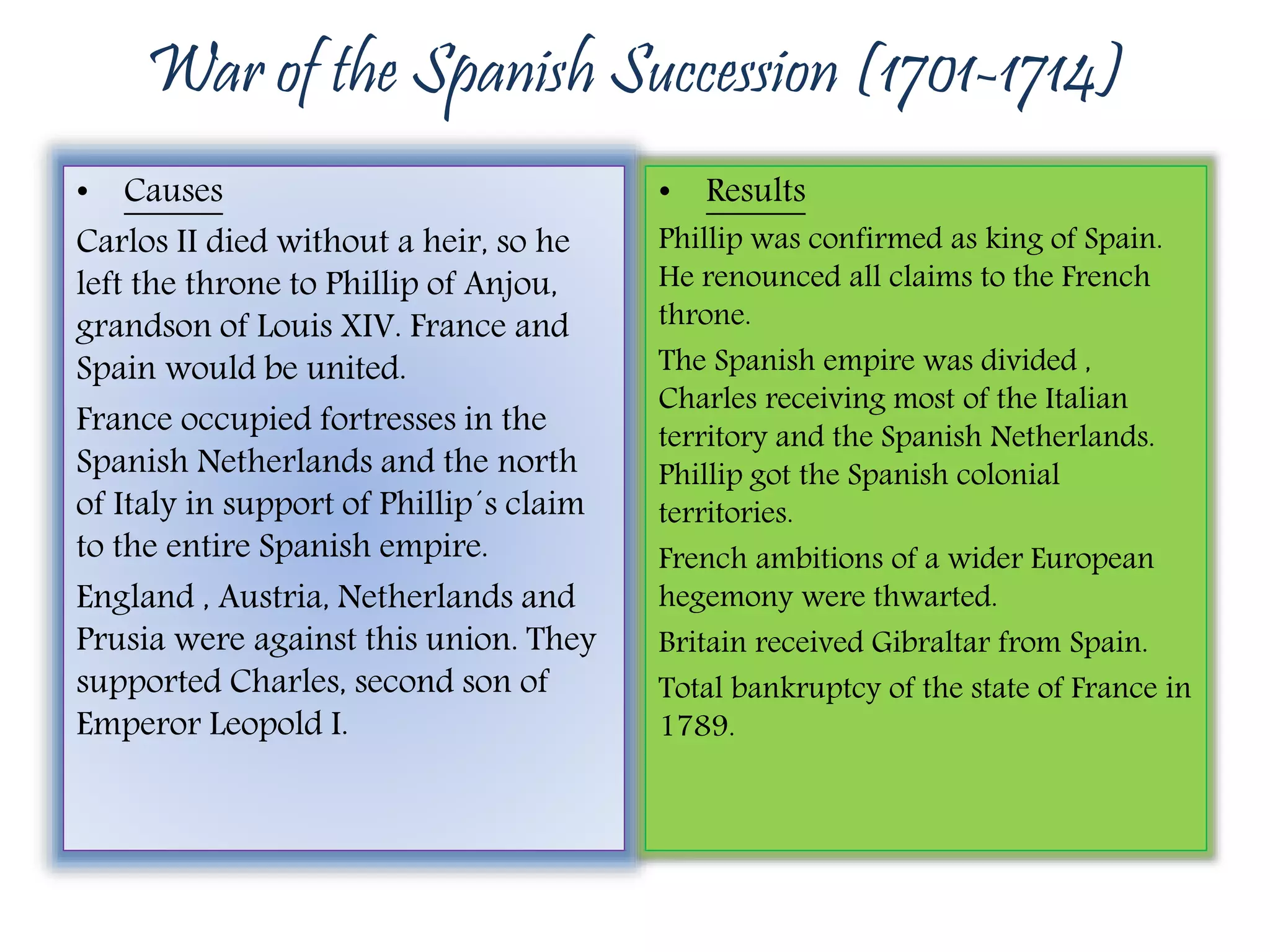 War of the Spanish Succession (1701-1714)

• Causes

Carlos II died without a heir, so he left the throne to Phillip of Anjou, grandson of Louis XIV. France and Spain would be united.

France occupied fortresses in the Spanish Netherlands and the north of Italy in support of Phillip´s claim to the entire Spanish empire.

England , Austria, Netherlands and Prusia were against this union. They supported Charles, second son of Emperor Leopold I.

• Results

Phillip was confirmed as king of Spain. He renounced all claims to the French throne.

The Spanish empire was divided , Charles receiving most of the Italian territory and the Spanish Netherlands. Phillip got the Spanish colonial territories.

French ambitions of a wider European hegemony were thwarted.

Britain received Gibraltar from Spain.

Total bankruptcy of the state of France in 1789.